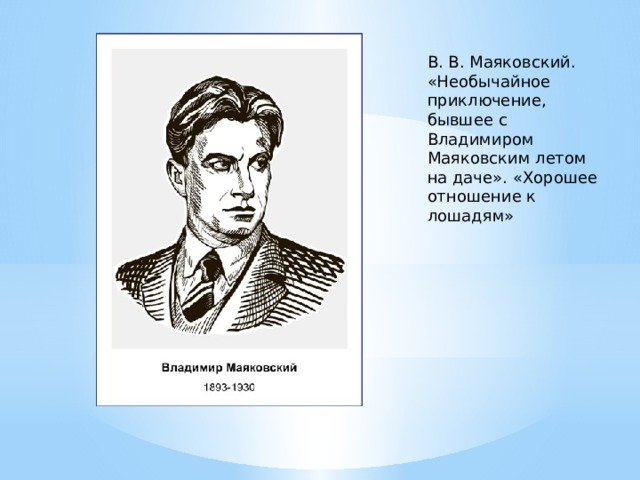 Владимир Маяковский
1893-1930

В. В. Маяковский. «Необычайное приключение, бывшее с Владимиром Маяковским летом на даче». «Хорошее отношение к лошадям»